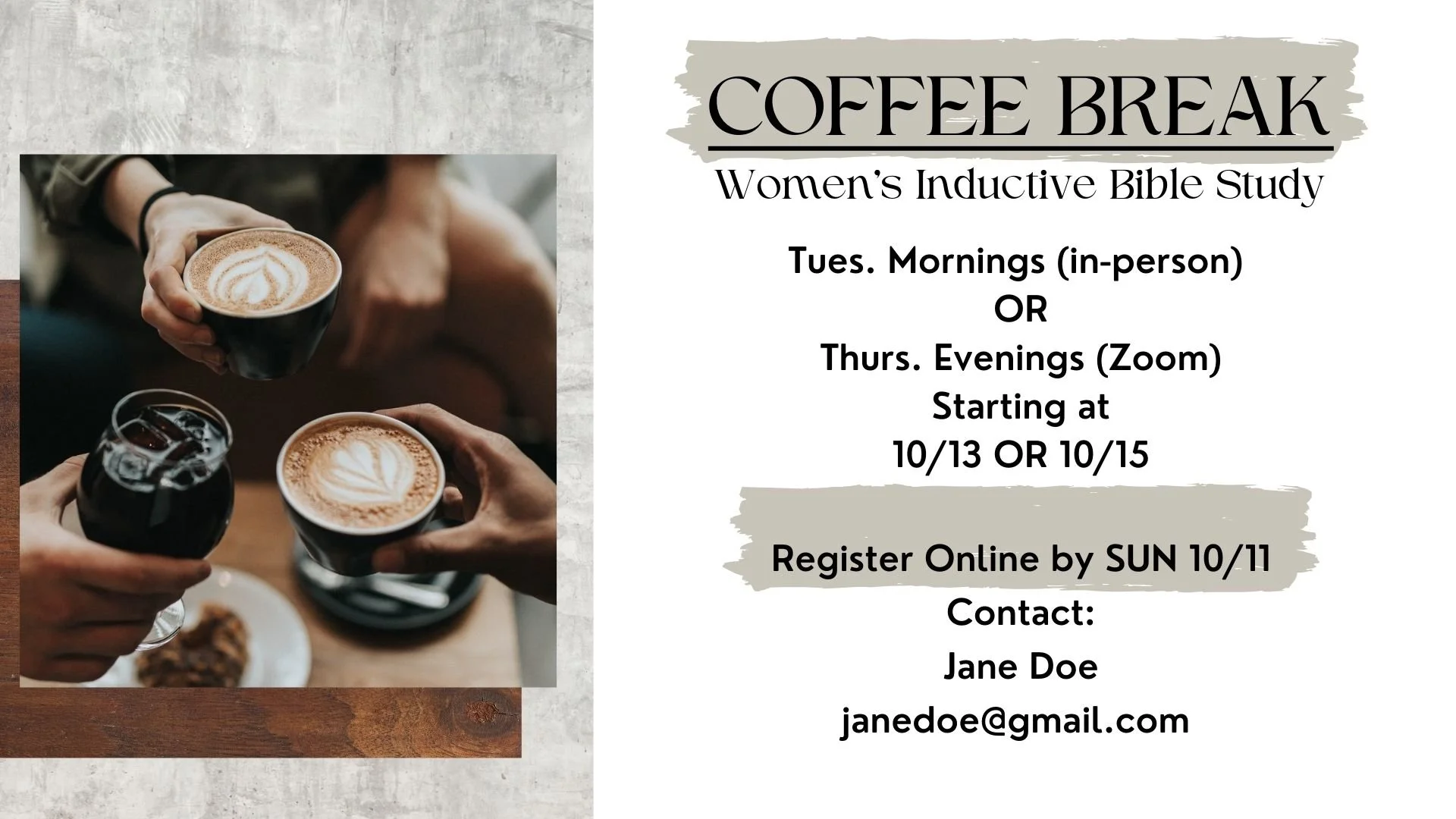 COFFEE BREAK
Women's Inductive Bible Study

Tues. Mornings (in-person)
OR
Thurs. Evenings (Zoom)
Starting at
10/13 OR 10/15

Register Online by SUN 10/11
Contact:
Jane Doe
janedoe@gmail.com